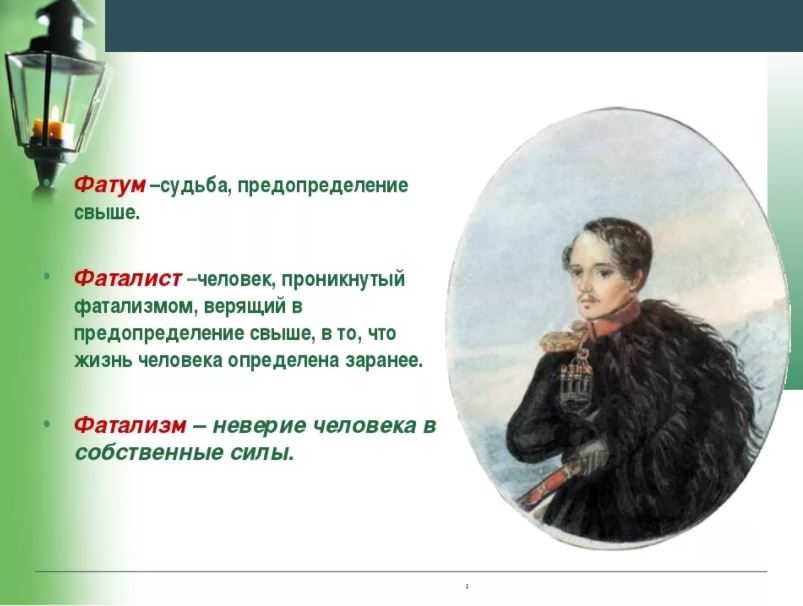 Фатум –судьба, предопределение свыше.

• Фаталист –человек, проникнутый фатализмом, верящий в предопределение свыше, в то, что жизнь человека определена заранее.

• Фатализм – неверие человека в собственные силы.